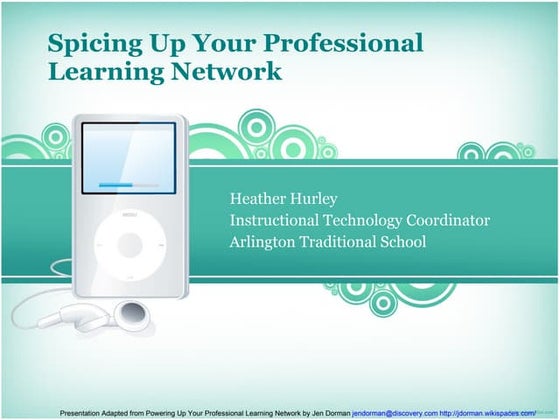 Spicing Up Your Professional Learning Network

Heather Hurley
Instructional Technology Coordinator
Arlington Traditional School

Presentation Adapted from Powering Up Your Professional Learning Network by Jen Dorman jendorman@discovery.com http://jdorman.wikispaces.com/